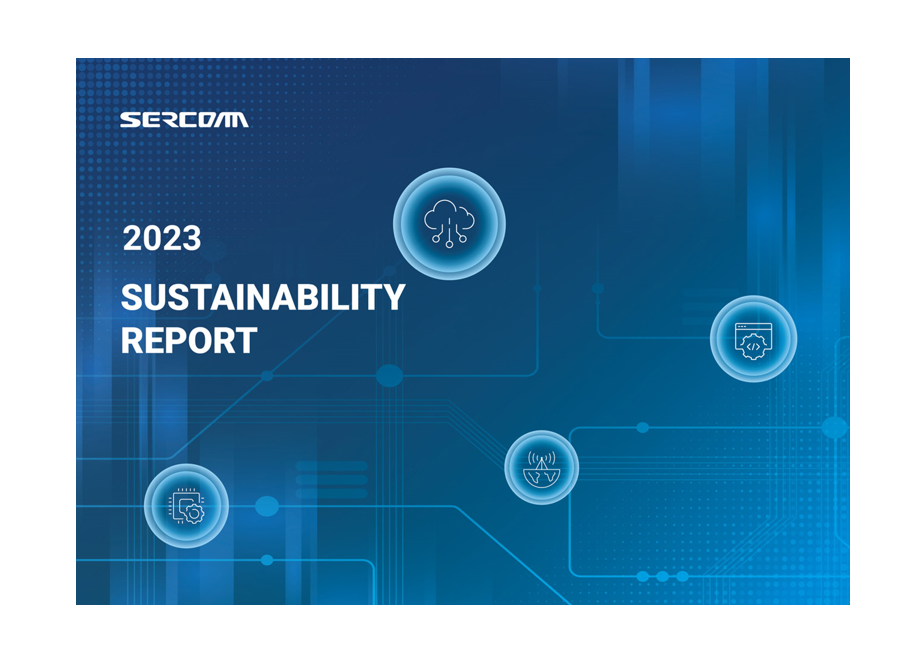 SERCOMM

2023

SUSTAINABILITY REPORT